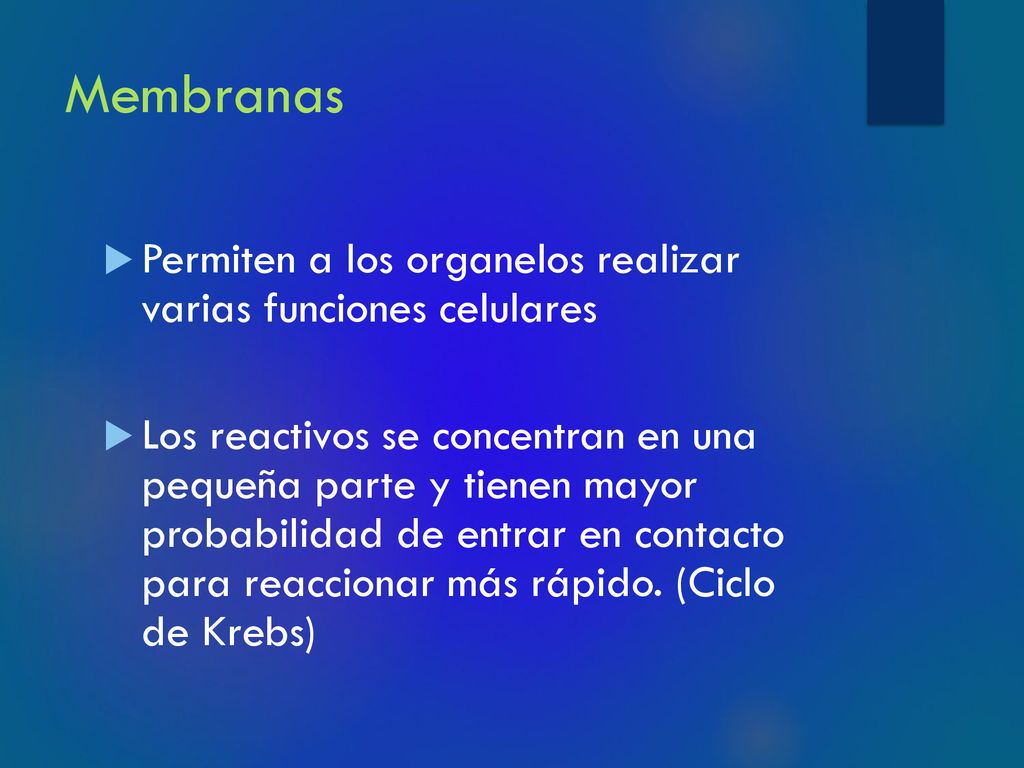 Membranas

Permiten a los organelos realizar varias funciones celulares

Los reactivos se concentran en una pequeña parte y tienen mayor probabilidad de entrar en contacto para reaccionar más rápido. (Ciclo de Krebs)